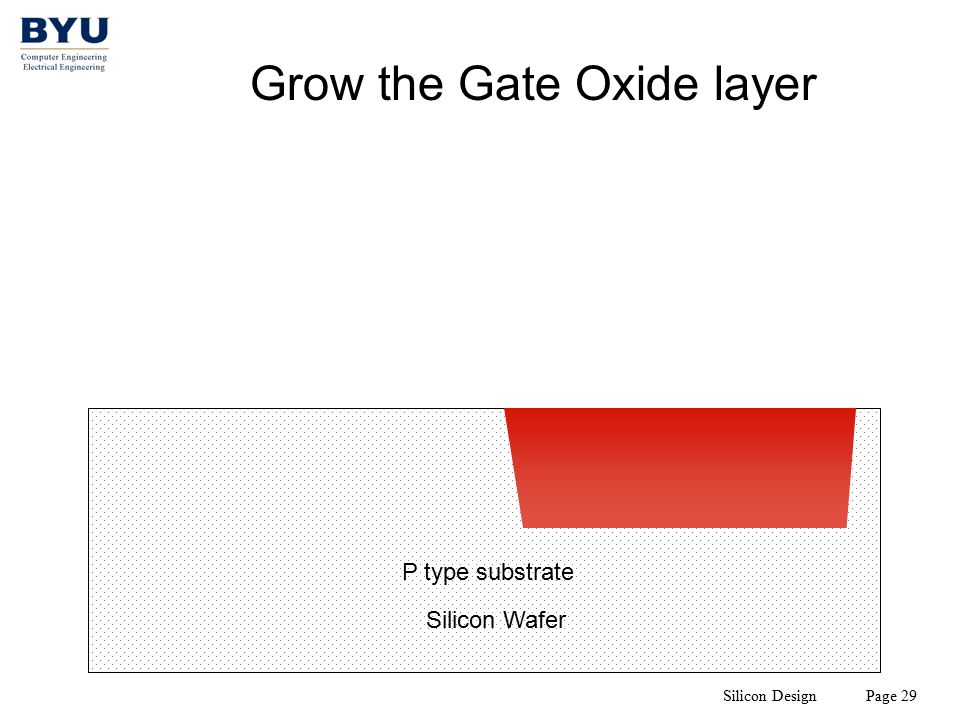 BYU
Computer Engineering
Electrical Engineering

Grow the Gate Oxide layer

P type substrate

Silicon Wafer

Silicon Design Page 29